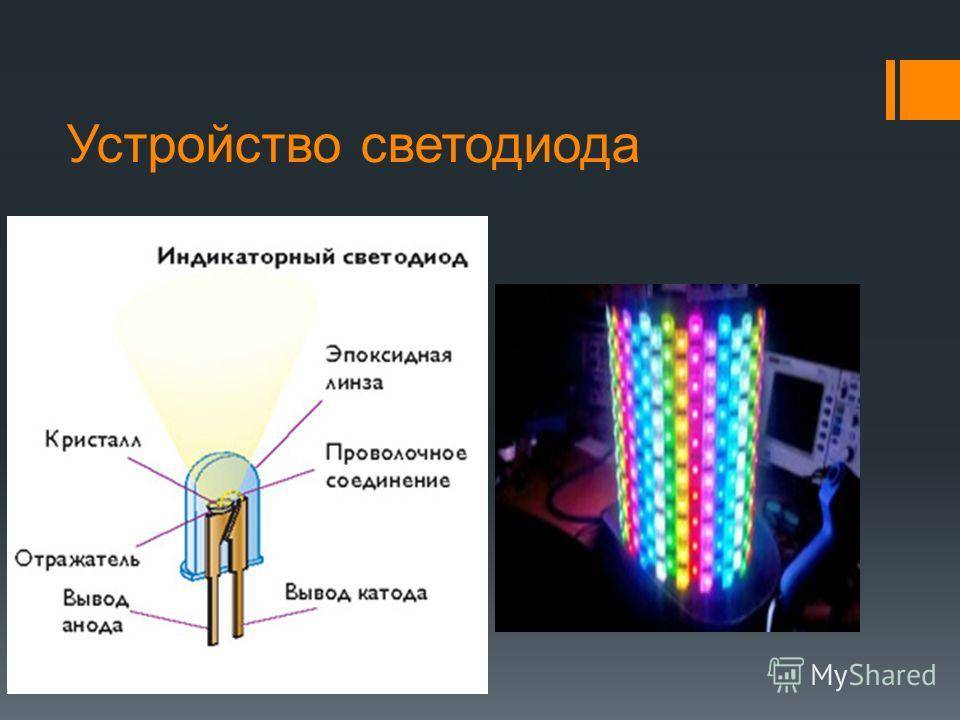 Устройство светодиода

Индикаторный светодиод

Эпоксидная линза

Кристалл

Проволочное соединение

Отражатель

Вывод анода

Вывод катода

MyShared